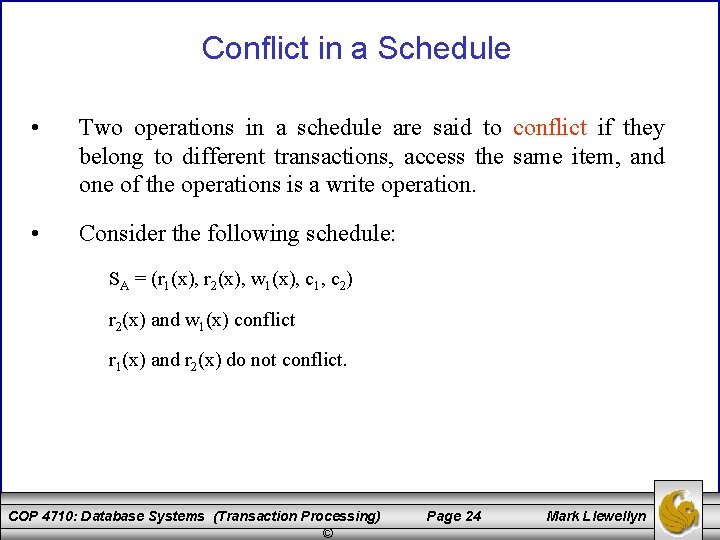 Conflict in a Schedule

• Two operations in a schedule are said to conflict if they belong to different transactions, access the same item, and one of the operations is a write operation.

• Consider the following schedule:

$S_A = (r_1(x), r_2(x), w_1(x), c_1, c_2)$

$r_2(x)$ and $w_1(x)$ conflict

$r_1(x)$ and $r_2(x)$ do not conflict.

COP 4710: Database Systems (Transaction Processing) Page 24 Mark Llewellyn ©